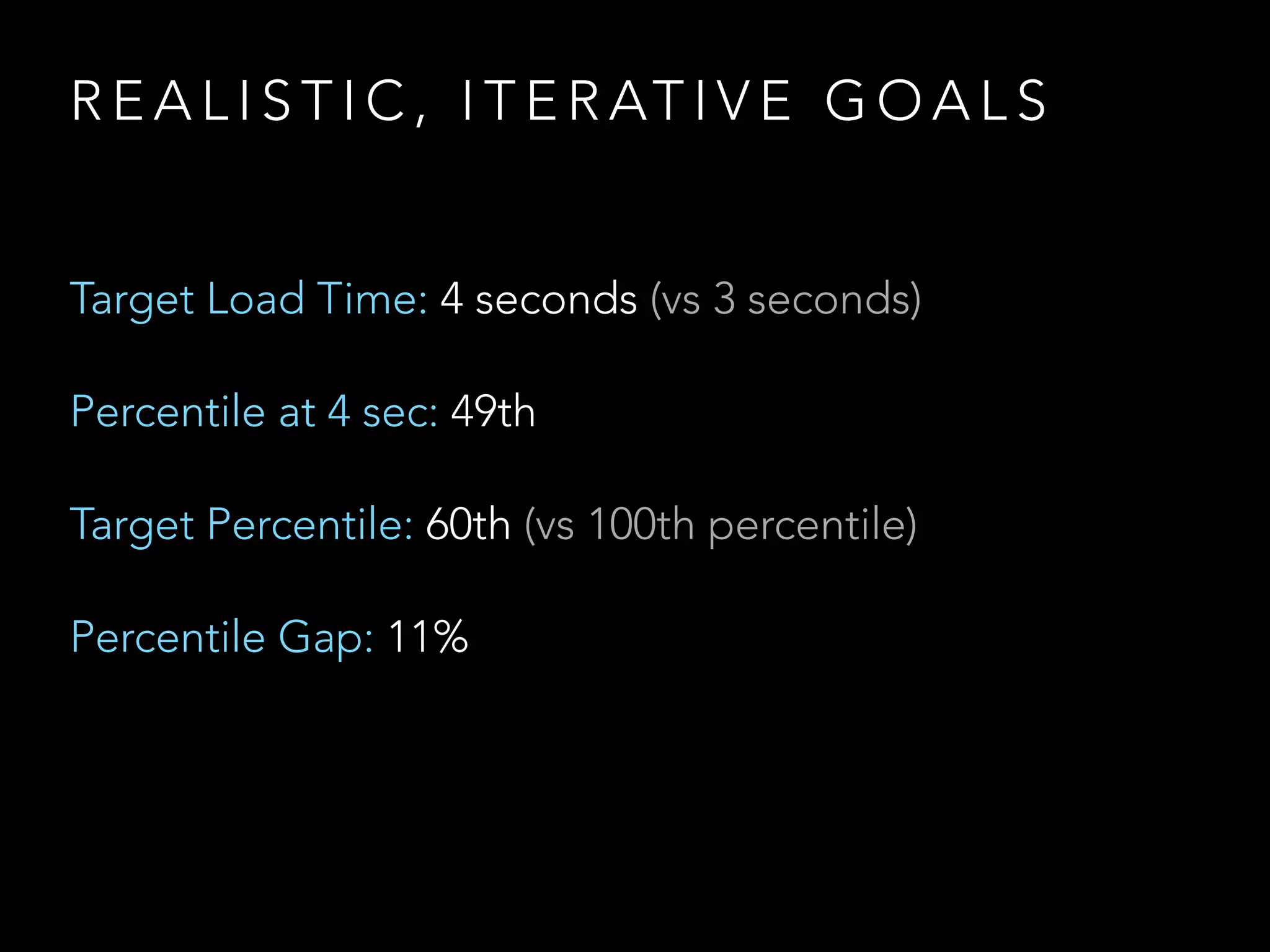 REALISTIC, ITERATIVE GOALS

Target Load Time: 4 seconds (vs 3 seconds)

Percentile at 4 sec: 49th

Target Percentile: 60th (vs 100th percentile)

Percentile Gap: 11%